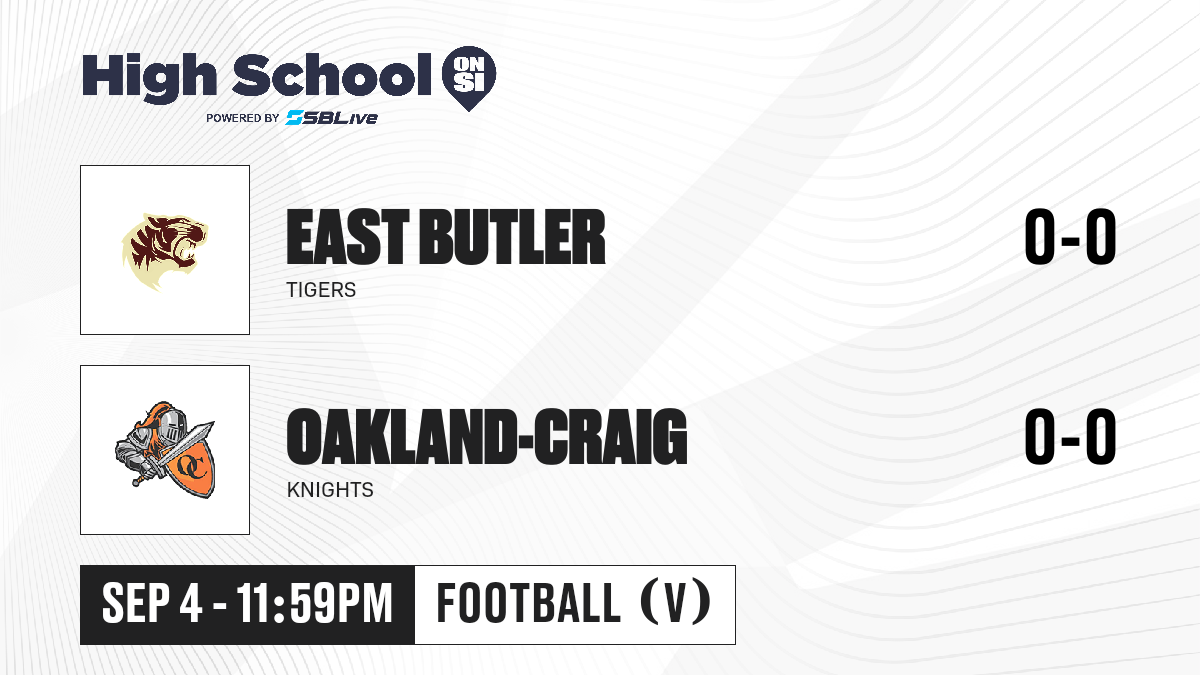 High School ON SI
POWERED BY SBLive

EAST BUTLER
TIGERS
0-0

OC

OAKLAND-CRAIG
KNIGHTS
0-0

SEP 4 - 11:59PM
FOOTBALL (V)